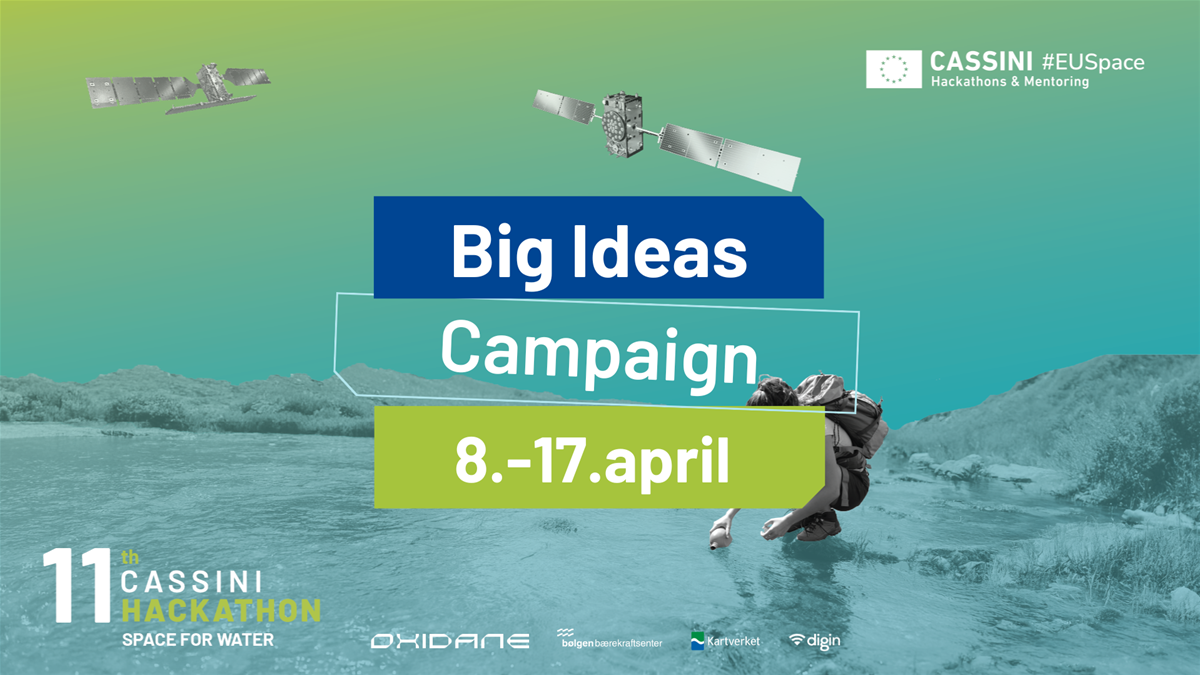 CASSINI #EUSpace
Hackathons & Mentoring

Big Ideas
Campaign
8.-17.april

11th CASSINI HACKATHON
SPACE FOR WATER

OXIDANE

bølgen bærekraftsenter

Kartverket

digin